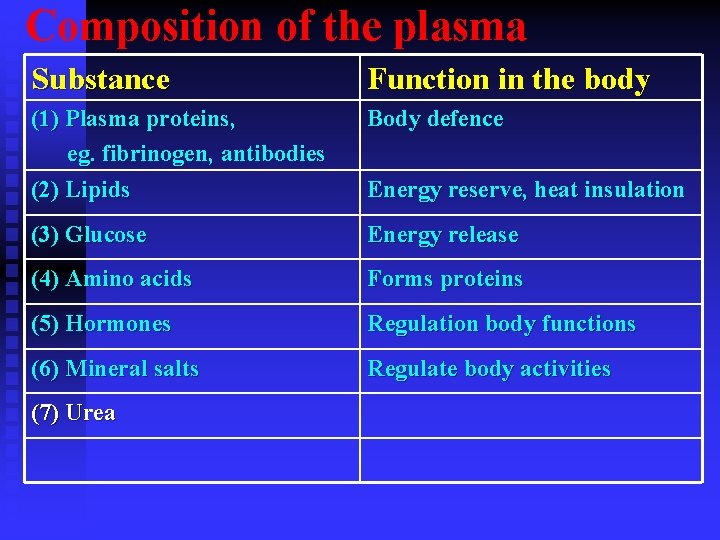 Composition of the plasma

| Substance | Function in the body |
|---|---|
| (1) Plasma proteins, eg. fibrinogen, antibodies | Body defence |
| (2) Lipids | Energy reserve, heat insulation |
| (3) Glucose | Energy release |
| (4) Amino acids | Forms proteins |
| (5) Hormones | Regulation body functions |
| (6) Mineral salts | Regulate body activities |
| (7) Urea | |
| | |